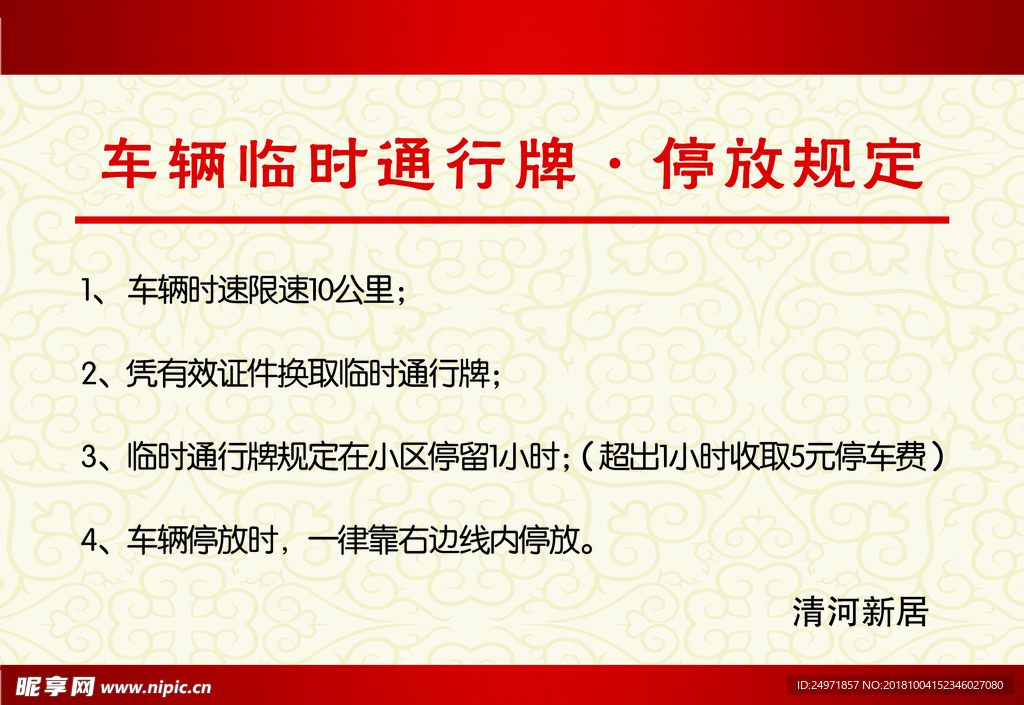 车辆临时通行牌 · 停放规定

1、车辆时速限速10公里；

2、凭有效证件换取临时通行牌；

3、临时通行牌规定在小区停留1小时；（超出1小时收取5元停车费）

4、车辆停放时，一律靠右边线内停放。

清河新居

昵享网 www.nipic.cn

ID:24971857 NO:20181004152346027080